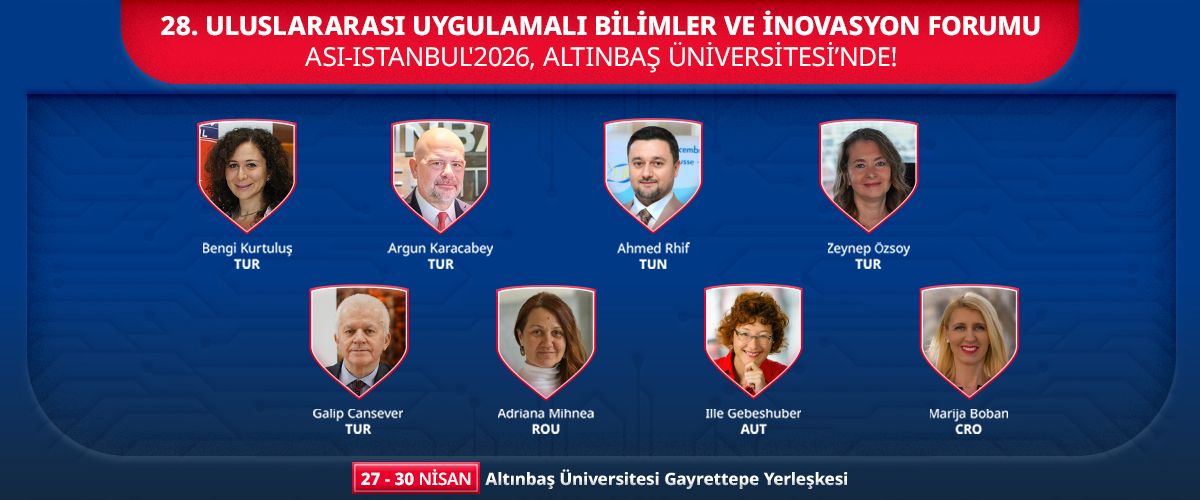 28. ULUSLARARASI UYGULAMALI BİLİMLER VE İNOVASYON FORUMU
ASI-ISTANBUL'2026, ALTINBAŞ ÜNİVERSİTESİ'NDE!

Bengi Kurtuluş
TUR

Argun Karacabey
TUR

Ahmed Rhif
TUN

Zeynep Özsoy
TUR

Galip Cansever
TUR

Adriana Mihnea
ROU

Ille Gebeshuber
AUT

Marija Boban
CRO

27 - 30 NİSAN Altınbaş Üniversitesi Gayrettepe Yerleşkesi